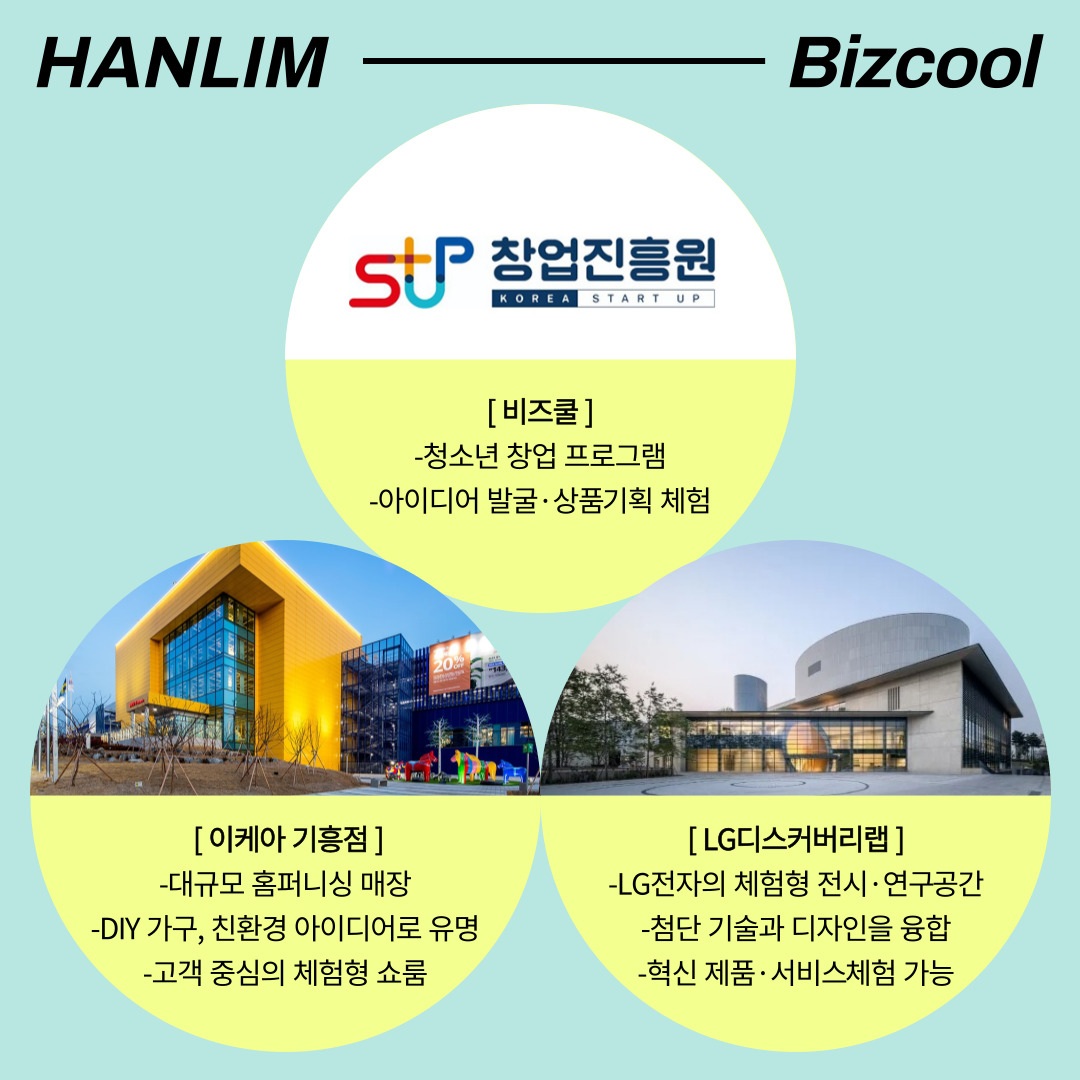 HANLIM Bizcool

StUP 창업진흥원 KOREA START UP

[ 비즈쿨 ]
-청소년 창업 프로그램
-아이디어 발굴·상품기획 체험

20%

[ 이케아 기흥점 ]
-대규모 홈퍼니싱 매장
-DIY 가구, 친환경 아이디어로 유명
-고객 중심의 체험형 쇼룸

[ LG디스커버리랩 ]
-LG전자의 체험형 전시·연구공간
-첨단 기술과 디자인을 융합
-혁신 제품·서비스체험 가능